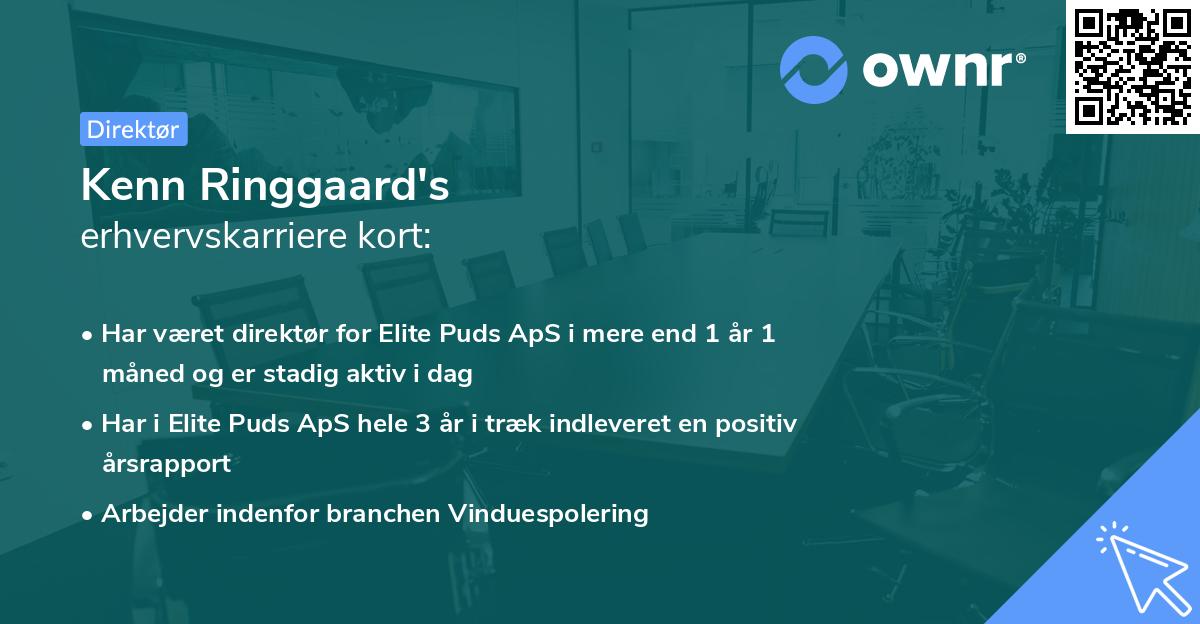 ownr®

Direktør

Kenn Ringgaard's
erhvervskarriere kort:

• Har været direktør for Elite Puds ApS i mere end 1 år 1 måned og er stadig aktiv i dag
• Har i Elite Puds ApS hele 3 år i træk indleveret en positiv årsrapport
• Arbejder indenfor branchen Vinduespolering